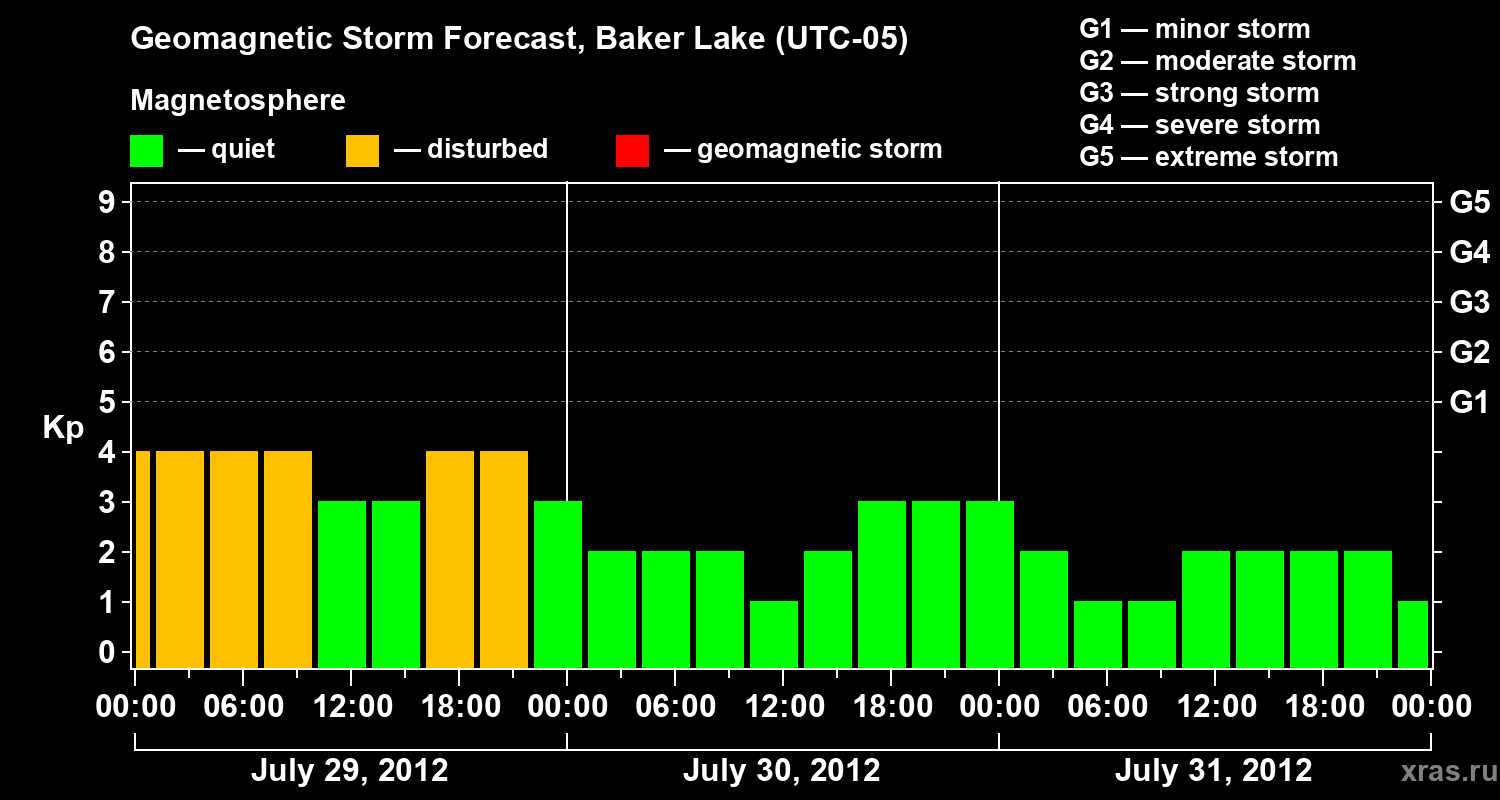 Geomagnetic Storm Forecast, Baker Lake (UTC-05)

Magnetosphere

— quiet — disturbed — geomagnetic storm

G1 — minor storm
G2 — moderate storm
G3 — strong storm
G4 — severe storm
G5 — extreme storm

Kp

9
8
7
6
5
4
3
2
1
0

G5
G4
G3
G2
G1

00:00 06:00 12:00 18:00 00:00 06:00 12:00 18:00 00:00 06:00 12:00 18:00 00:00

July 29, 2012 July 30, 2012 July 31, 2012

xras.ru